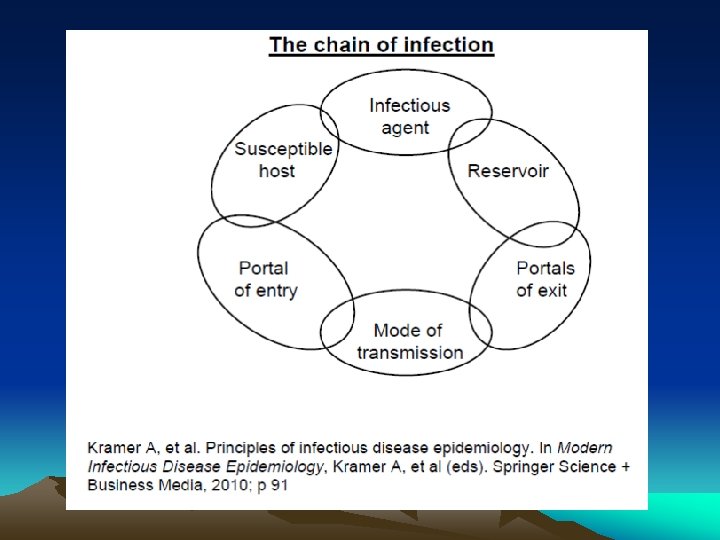 The chain of infection

Infectious agent

Reservoir

Portals of exit

Mode of transmission

Portal of entry

Susceptible host

Kramer A, et al. Principles of infectious disease epidemiology. In Modern Infectious Disease Epidemiology, Kramer A, et al (eds). Springer Science + Business Media, 2010; p 91